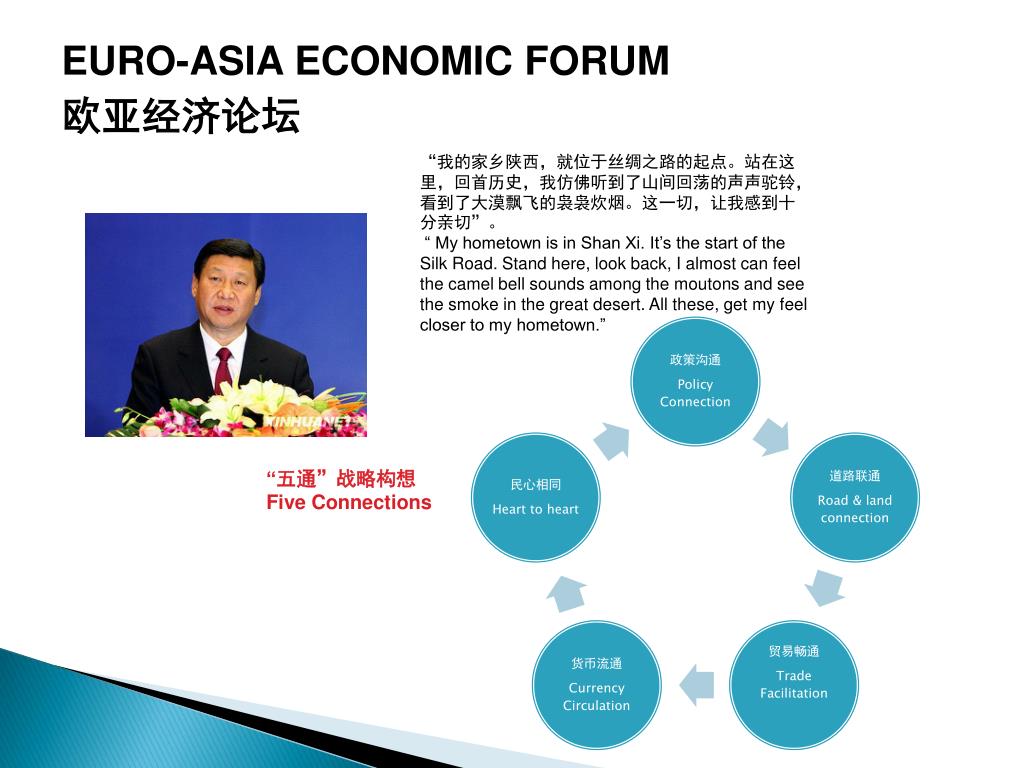 EURO-ASIA ECONOMIC FORUM
欧亚经济论坛

“我的家乡陕西，就位于丝绸之路的起点。站在这里，回首历史，我仿佛听到了山间回荡的声声驼铃，看到了大漠飘飞的袅袅炊烟。这一切，让我感到十分亲切”。
“ My hometown is in Shan Xi. It’s the start of the Silk Road. Stand here, look back, I almost can feel the camel bell sounds among the moutons and see the smoke in the great desert. All these, get my feel closer to my hometown.”

XINHUANET

“五通”战略构想
Five Connections

政策沟通
Policy Connection

道路联通
Road & land connection

贸易畅通
Trade Facilitation

货币流通
Currency Circulation

民心相同
Heart to heart